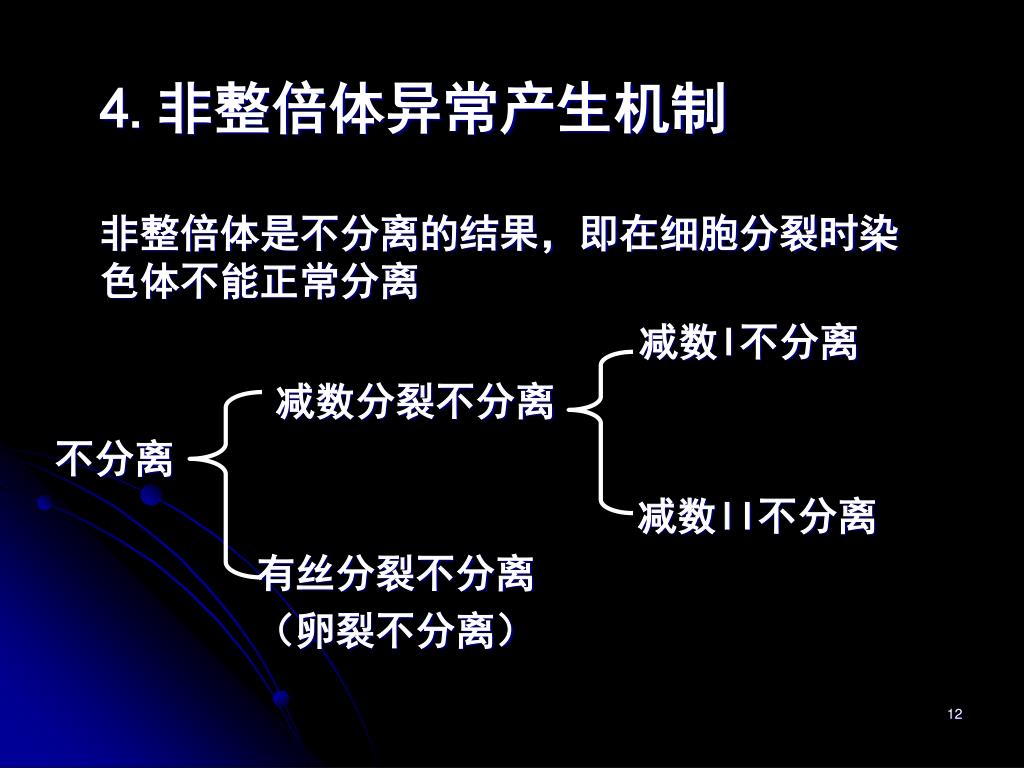 4. 非整倍体异常产生机制

非整倍体是不分离的结果，即在细胞分裂时染色体不能正常分离

不分离

减数分裂不分离

减数I不分离

减数II不分离

有丝分裂不分离
（卵裂不分离）

12